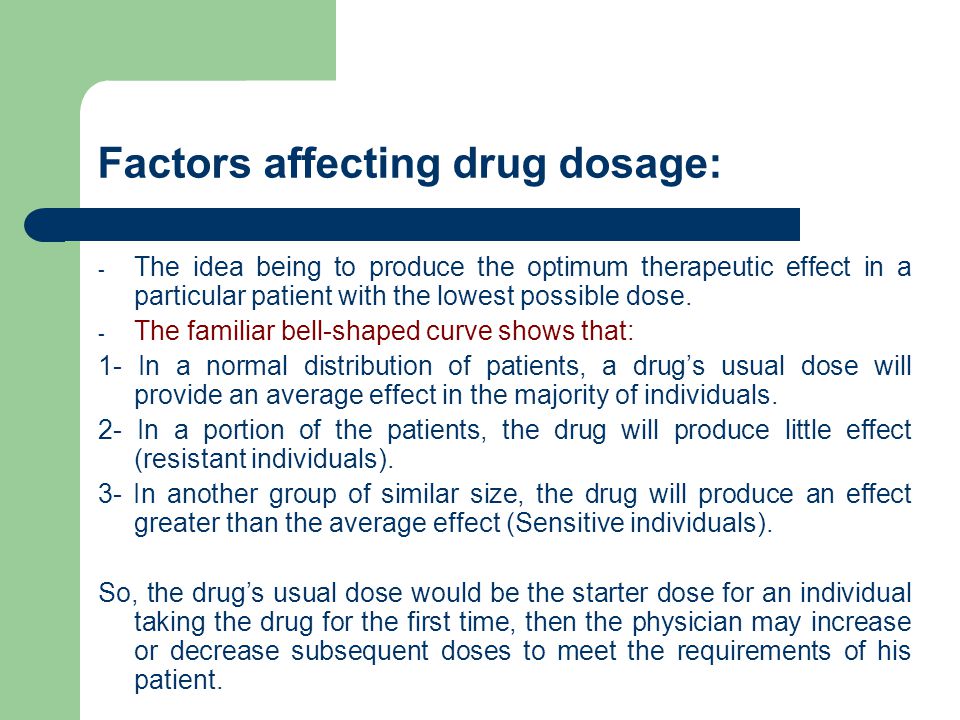 Factors affecting drug dosage:

- The idea being to produce the optimum therapeutic effect in a particular patient with the lowest possible dose.

- The familiar bell-shaped curve shows that:

1- In a normal distribution of patients, a drug's usual dose will provide an average effect in the majority of individuals.

2- In a portion of the patients, the drug will produce little effect (resistant individuals).

3- In another group of similar size, the drug will produce an effect greater than the average effect (Sensitive individuals).

So, the drug's usual dose would be the starter dose for an individual taking the drug for the first time, then the physician may increase or decrease subsequent doses to meet the requirements of his patient.